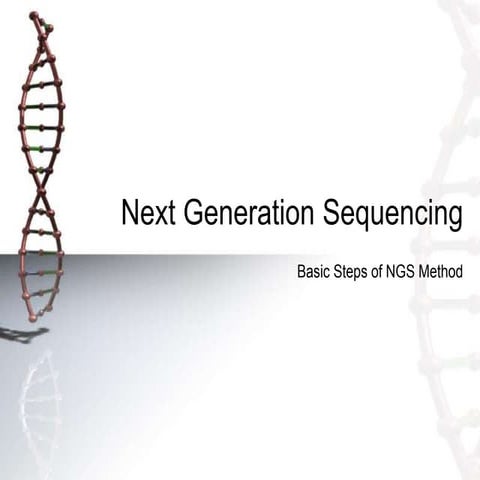 Next Generation Sequencing

Basic Steps of NGS Method